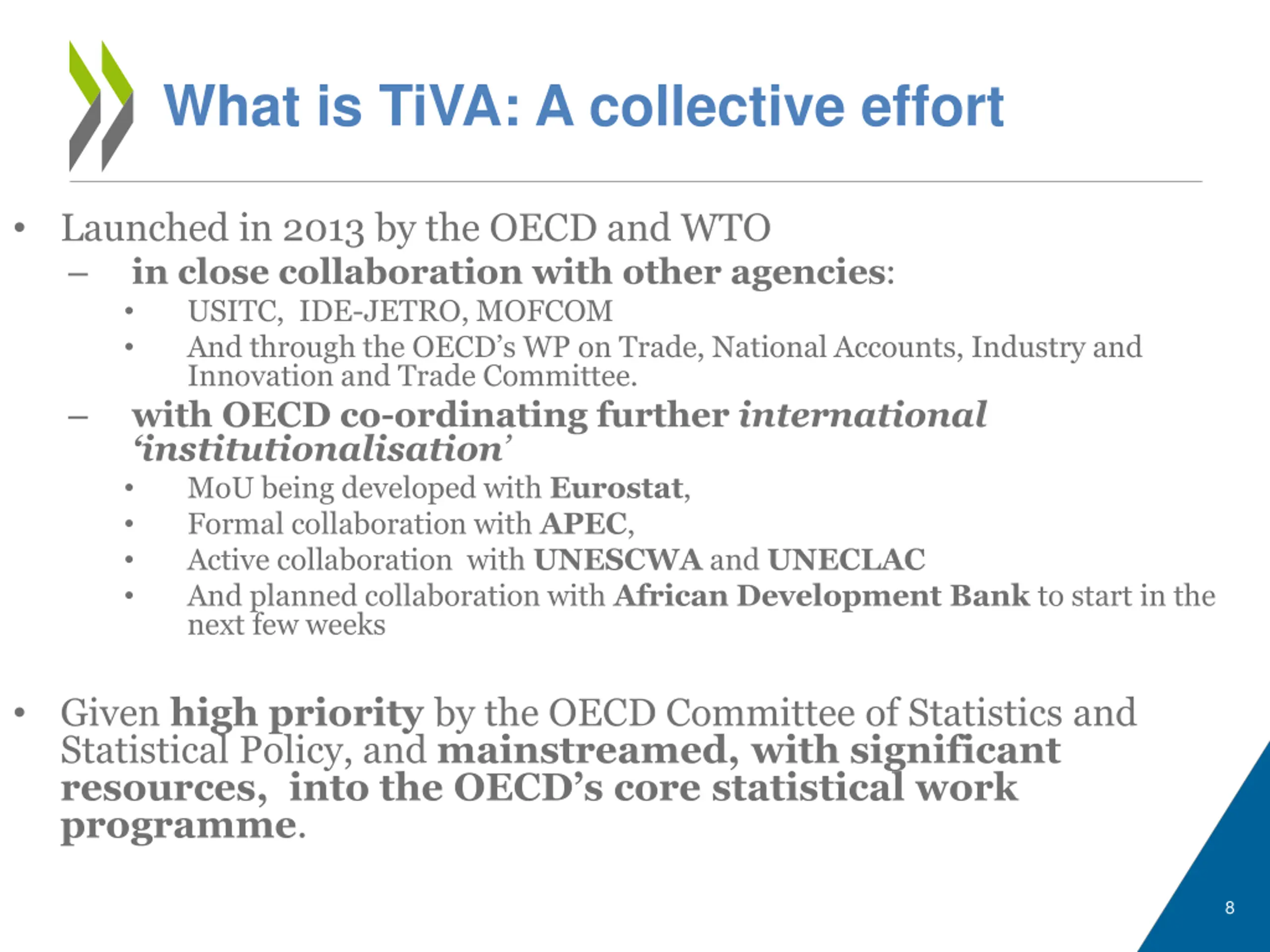 What is TiVA: A collective effort

• Launched in 2013 by the OECD and WTO
– in close collaboration with other agencies:
• USITC, IDE-JETRO, MOFCOM
• And through the OECD's WP on Trade, National Accounts, Industry and Innovation and Trade Committee.
– with OECD co-ordinating further international 'institutionalisation'
• MoU being developed with Eurostat,
• Formal collaboration with APEC,
• Active collaboration with UNESCWA and UNECLAC
• And planned collaboration with African Development Bank to start in the next few weeks

• Given high priority by the OECD Committee of Statistics and Statistical Policy, and mainstreamed, with significant resources, into the OECD's core statistical work programme.

8